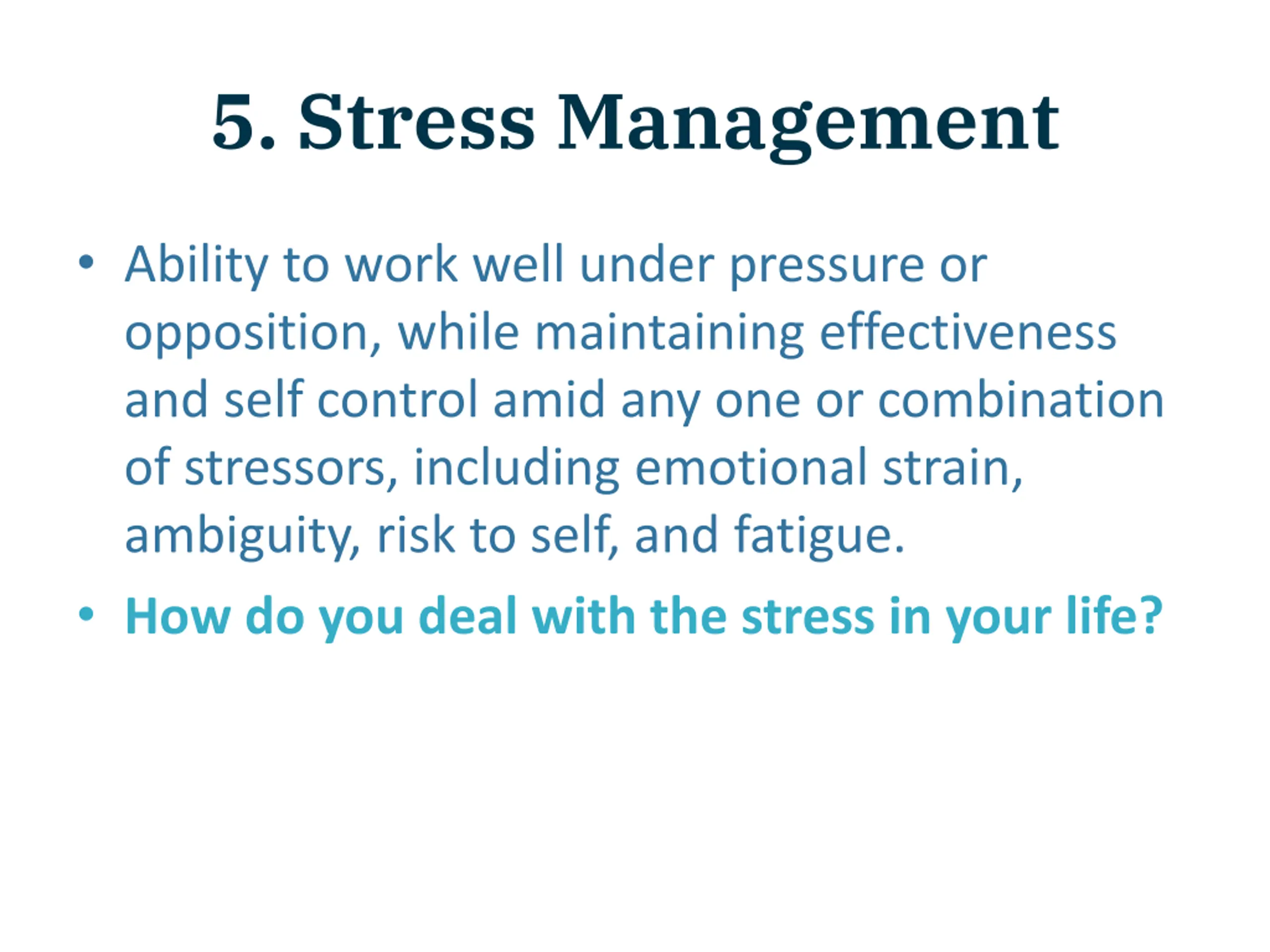 5. Stress Management

• Ability to work well under pressure or opposition, while maintaining effectiveness and self control amid any one or combination of stressors, including emotional strain, ambiguity, risk to self, and fatigue.

• How do you deal with the stress in your life?